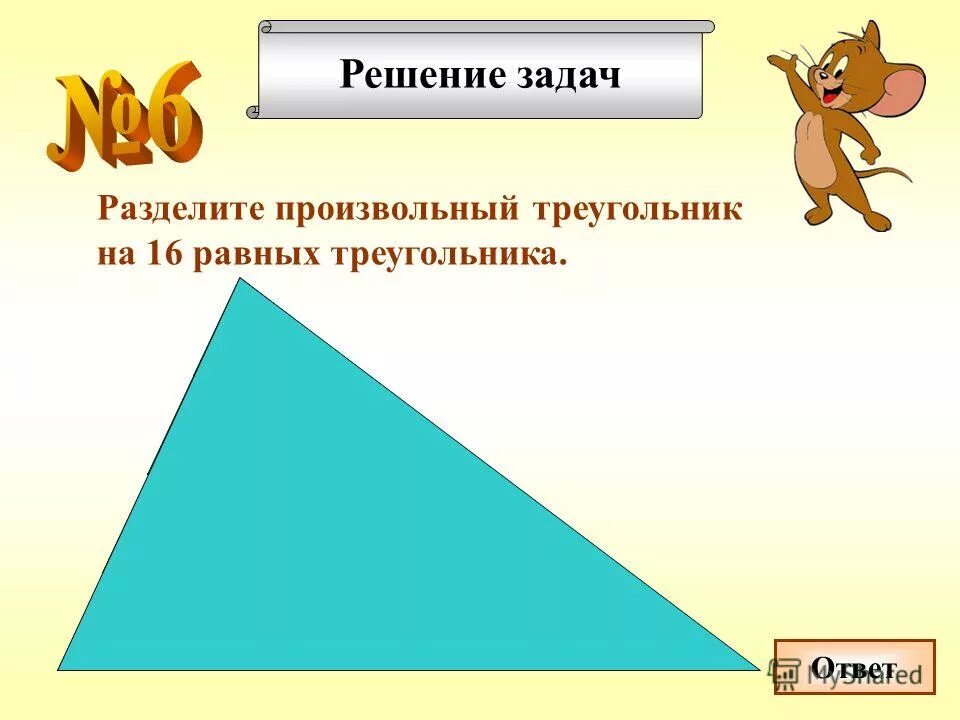 №6

Решение задач

Разделите произвольный треугольник на 16 равных треугольника.

Ответ

MyShared